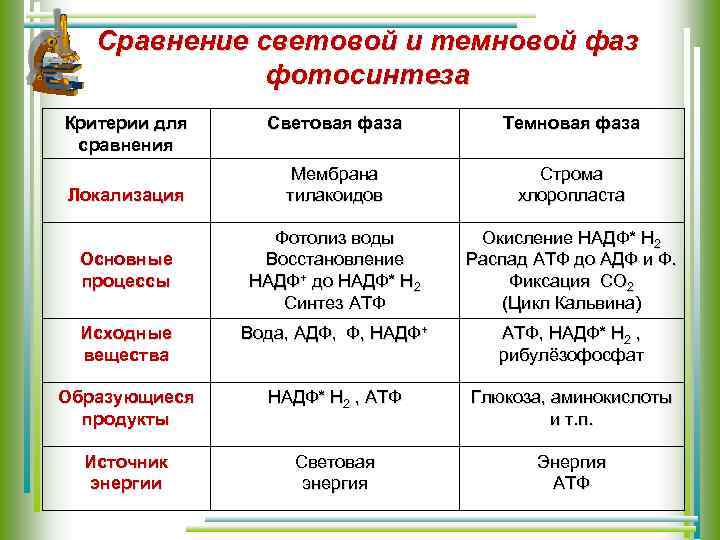 Сравнение световой и темновой фаз фотосинтеза

| Критерии для сравнения | Световая фаза | Темновая фаза |
|---|---|---|
| Локализация | Мембрана тилакоидов | Строма хлоропласта |
| Основные процессы | Фотолиз воды Восстановление НАДФ$^+$ до НАДФ* $H_2$ Синтез АТФ | Окисление НАДФ* $H_2$ Распад АТФ до АДФ и Ф. Фиксация $CO_2$ (Цикл Кальвина) |
| Исходные вещества | Вода, АДФ, Ф, НАДФ$^+$ | АТФ, НАДФ* $H_2$ , рибулёзофосфат |
| Образующиеся продукты | НАДФ* $H_2$ , АТФ | Глюкоза, аминокислоты и т.п. |
| Источник энергии | Световая энергия | Энергия АТФ |